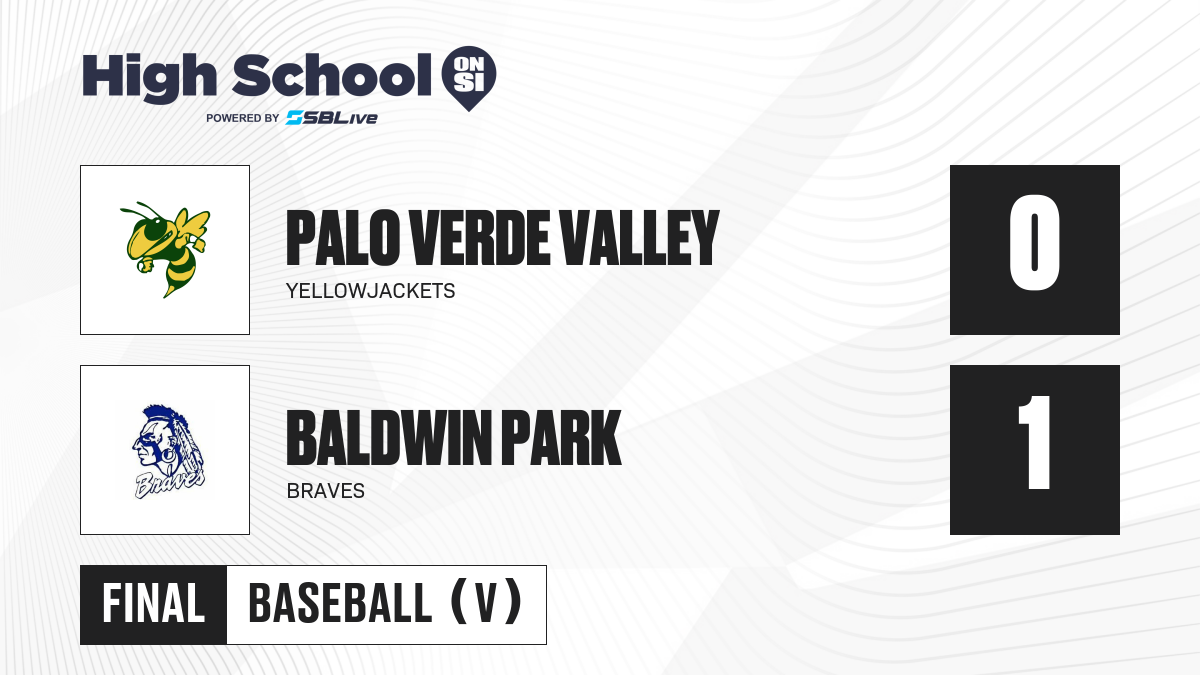 High School ON SI
POWERED BY SBLive

PALO VERDE VALLEY
YELLOWJACKETS
0

Braves
BALDWIN PARK
BRAVES
1

FINAL
BASEBALL (V)